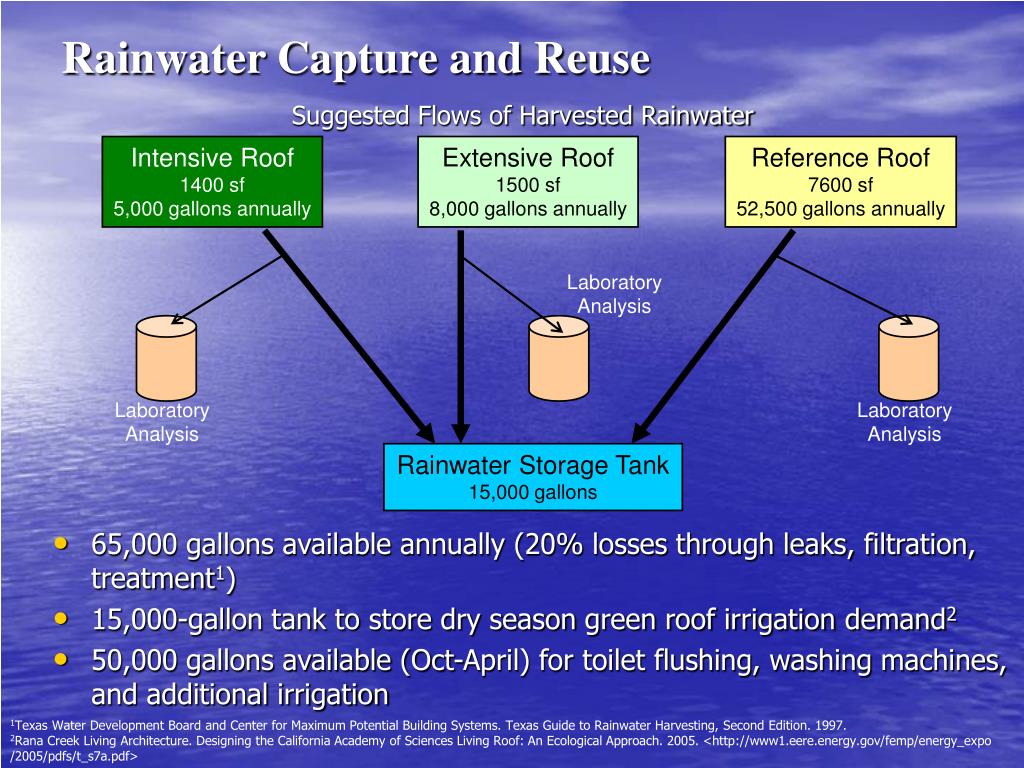 Rainwater Capture and Reuse

Suggested Flows of Harvested Rainwater

Intensive Roof
1400 sf
5,000 gallons annually

Extensive Roof
1500 sf
8,000 gallons annually

Reference Roof
7600 sf
52,500 gallons annually

Laboratory Analysis

Laboratory Analysis

Laboratory Analysis

Rainwater Storage Tank
15,000 gallons

• 65,000 gallons available annually (20% losses through leaks, filtration, treatment$^1$)
• 15,000-gallon tank to store dry season green roof irrigation demand$^2$
• 50,000 gallons available (Oct-April) for toilet flushing, washing machines, and additional irrigation

$^1$Texas Water Development Board and Center for Maximum Potential Building Systems. Texas Guide to Rainwater Harvesting, Second Edition. 1997.
$^2$Rana Creek Living Architecture. Designing the California Academy of Sciences Living Roof: An Ecological Approach. 2005. <http://www1.eere.energy.gov/femp/energy_expo/2005/pdfs/t_s7a.pdf>